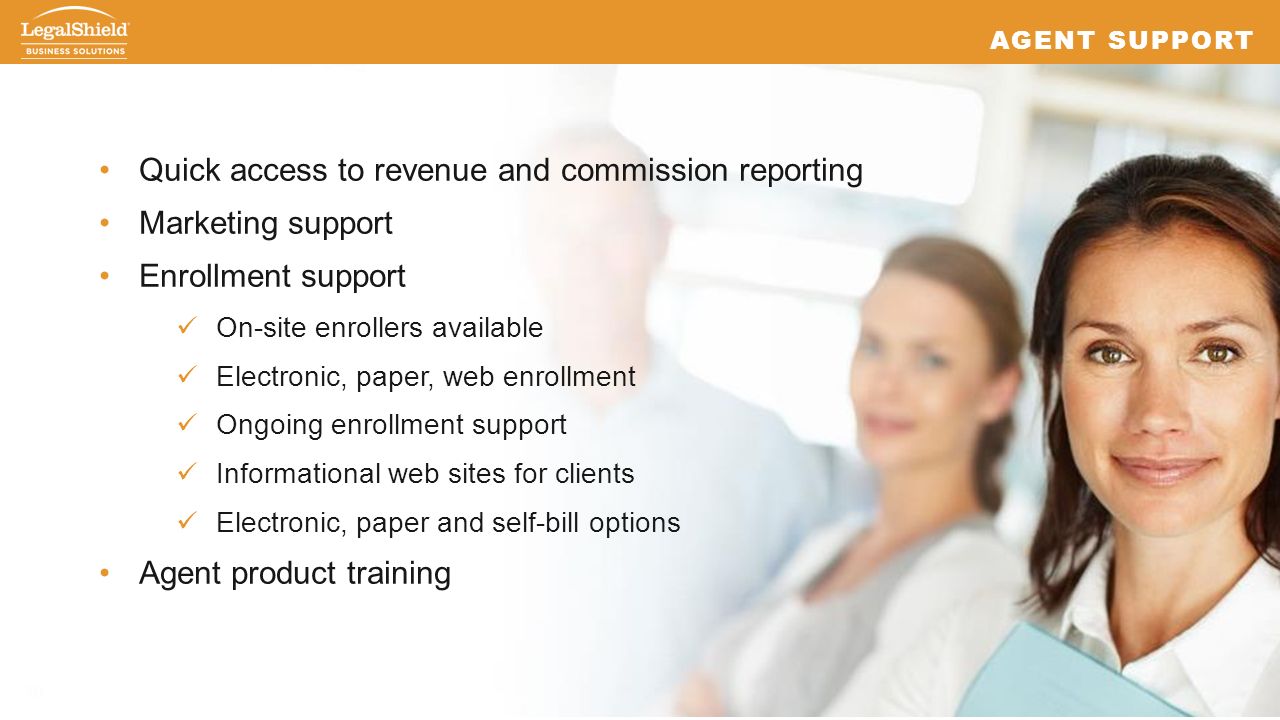 LegalShield
BUSINESS SOLUTIONS

AGENT SUPPORT

• Quick access to revenue and commission reporting
• Marketing support
• Enrollment support
✓ On-site enrollers available
✓ Electronic, paper, web enrollment
✓ Ongoing enrollment support
✓ Informational web sites for clients
✓ Electronic, paper and self-bill options
• Agent product training